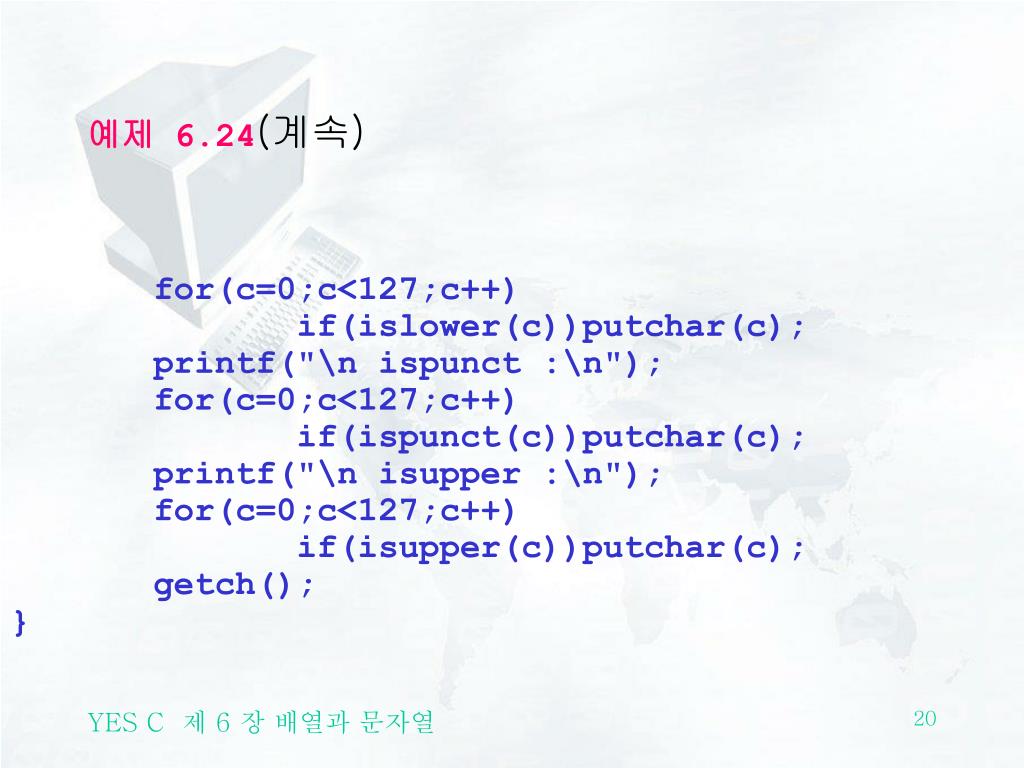 예제 6.24(계속)

for(c=0;c<127;c++)
        if(islower(c))putchar(c);
printf("\n ispunct :\n");
for(c=0;c<127;c++)
        if(ispunct(c))putchar(c);
printf("\n isupper :\n");
for(c=0;c<127;c++)
        if(isupper(c))putchar(c);
getch();
}

YES C 제 6 장 배열과 문자열

20